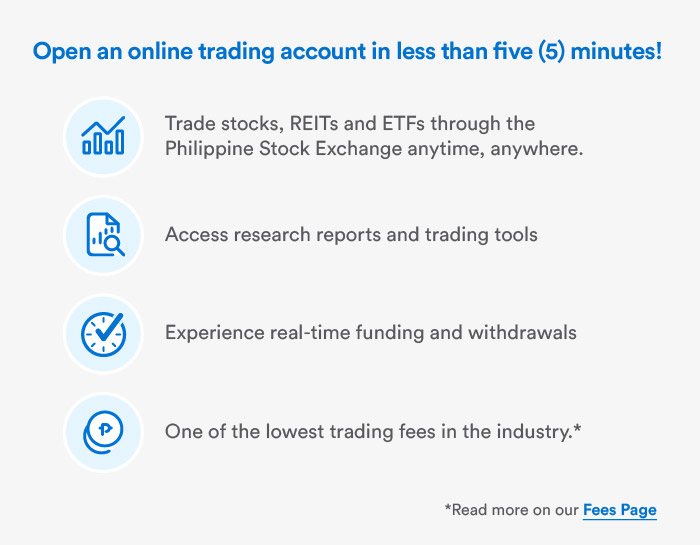 Open an online trading account in less than five (5) minutes!

Trade stocks, REITs and ETFs through the Philippine Stock Exchange anytime, anywhere.

Access research reports and trading tools

Experience real-time funding and withdrawals

One of the lowest trading fees in the industry.*

*Read more on our Fees Page